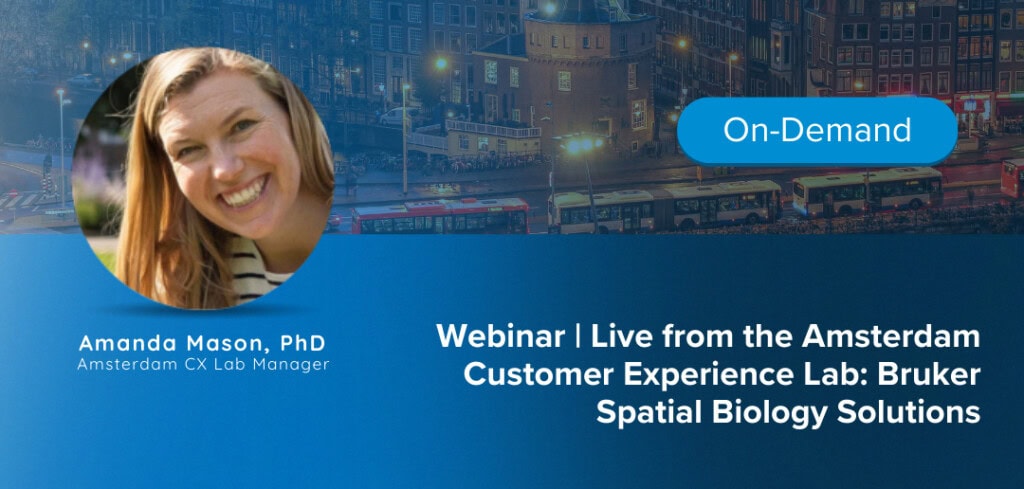 On-Demand

Amanda Mason, PhD
Amsterdam CX Lab Manager

Webinar | Live from the Amsterdam Customer Experience Lab: Bruker Spatial Biology Solutions